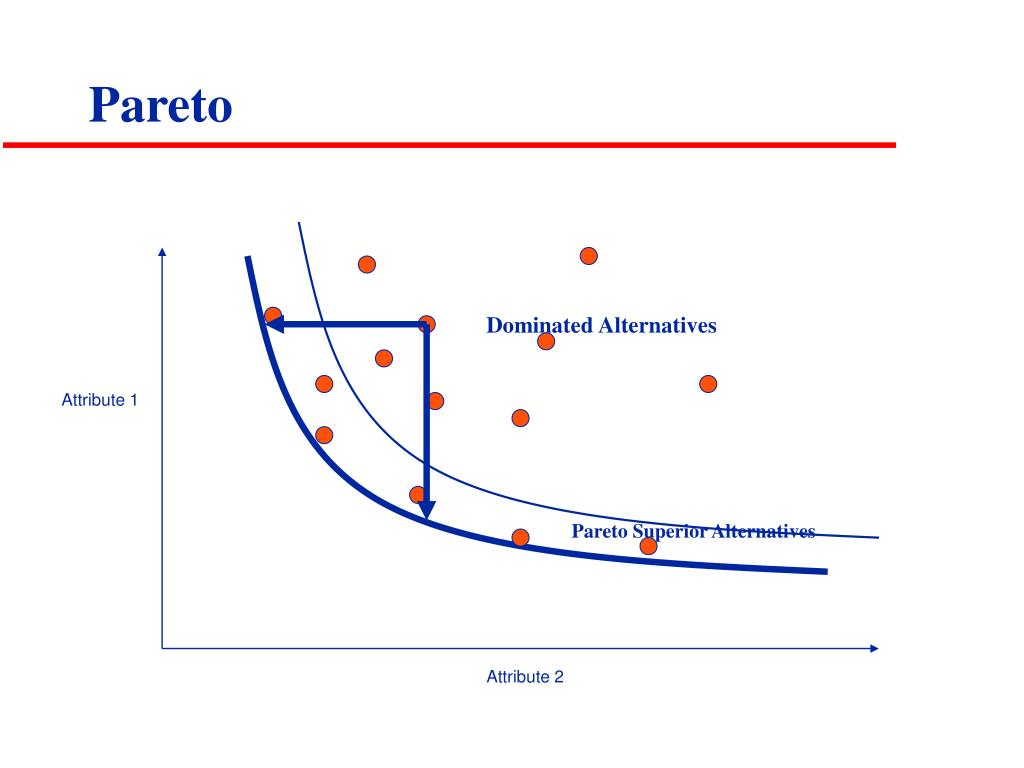 Pareto

Dominated Alternatives

Attribute 1

Pareto Superior Alternatives

Attribute 2